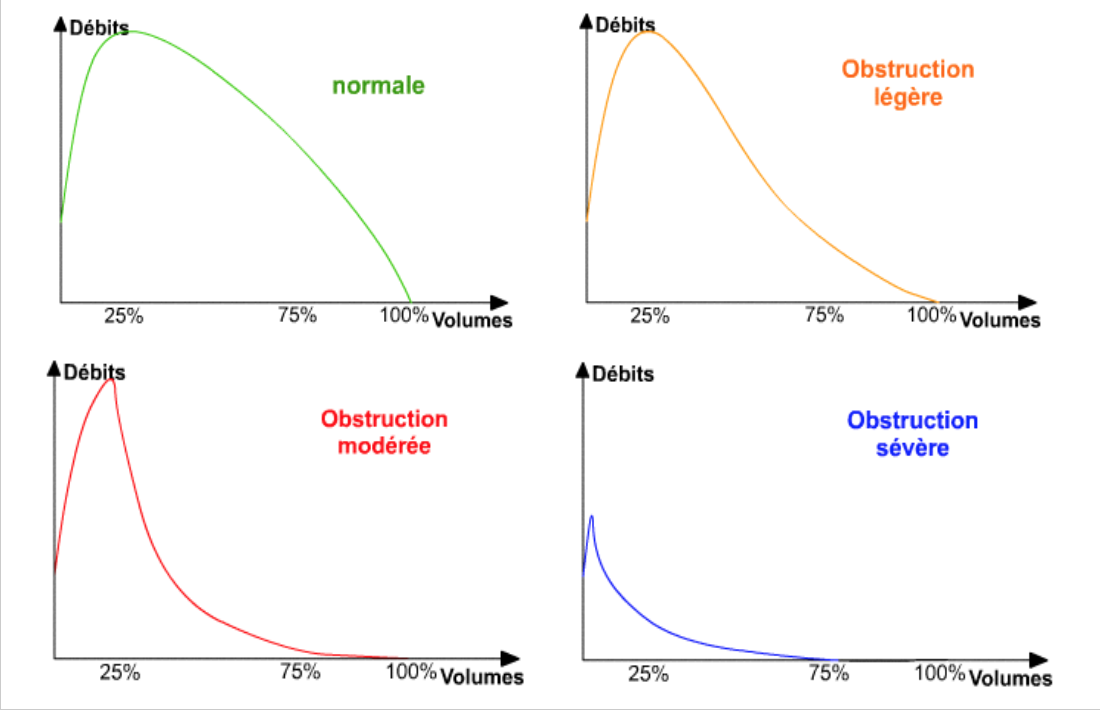 Débits

normale

25%
75%
100%
Volumes

Débits

Obstruction légère

25%
75%
100%
Volumes

Débits

Obstruction modérée

25%
75%
100%
Volumes

Débits

Obstruction sévère

25%
75%
100%
Volumes